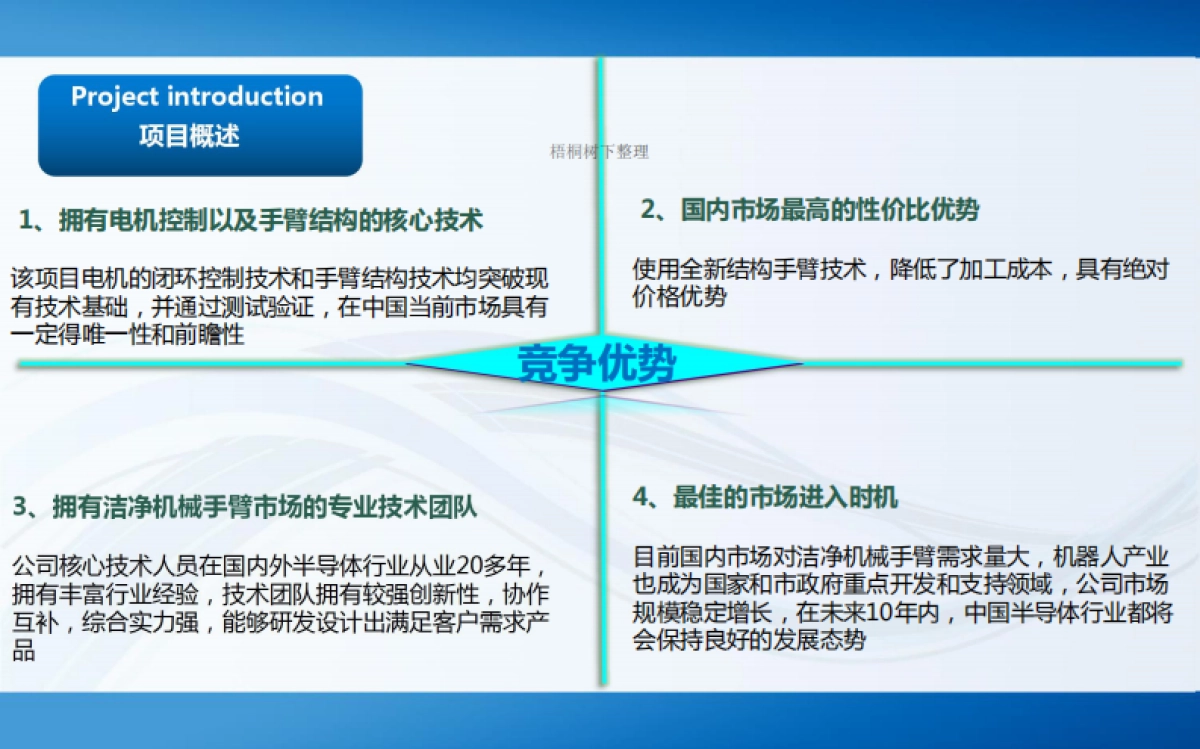 Project introduction
项目概述

梧桐树下整理

1、拥有电机控制以及手臂结构的核心技术

该项目电机的闭环控制技术和手臂结构技术均突破现有技术基础，并通过测试验证，在中国当前市场具有一定得唯一性和前瞻性

2、国内市场最高的性价比优势

使用全新结构手臂技术，降低了加工成本，具有绝对价格优势

竞争优势

3、拥有洁净机械手臂市场的专业技术团队

公司核心技术人员在国内外半导体行业从业20多年，拥有丰富行业经验，技术团队拥有较强创新性，协作互补，综合实力强，能够研发设计出满足客户需求产品

4、最佳的市场进入时机

目前国内市场对洁净机械手臂需求量大，机器人产业也成为国家和市政府重点开发和支持领域，公司市场规模稳定增长，在未来10年内，中国半导体行业都将会保持良好的发展态势